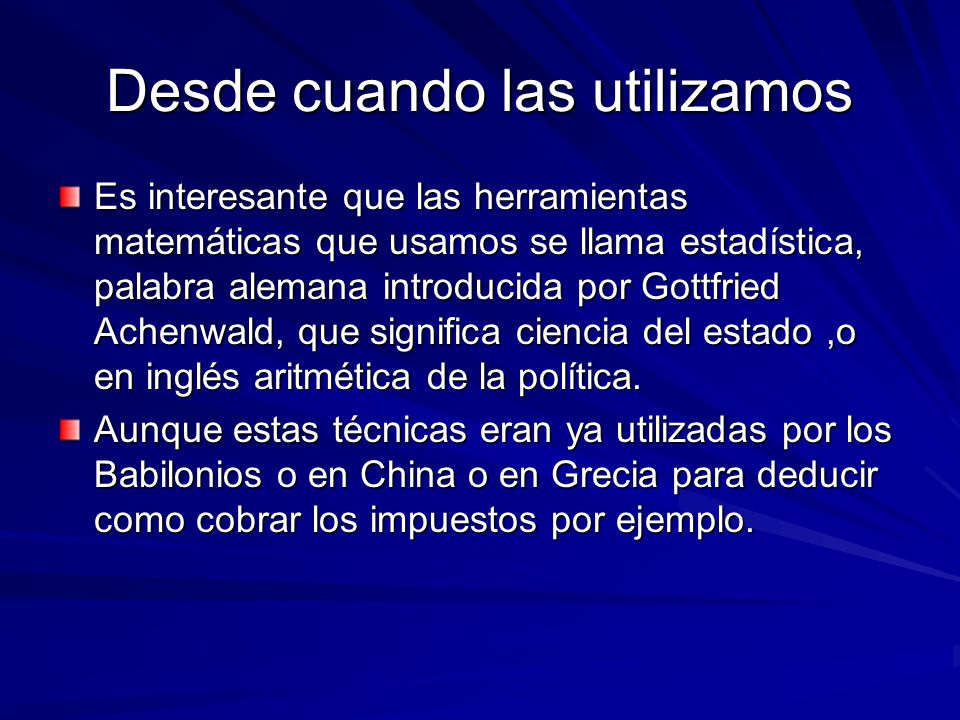 Desde cuando las utilizamos

Es interesante que las herramientas matemáticas que usamos se llama estadística, palabra alemana introducida por Gottfried Achenwald, que significa ciencia del estado ,o en inglés aritmética de la política.

Aunque estas técnicas eran ya utilizadas por los Babilonios o en China o en Grecia para deducir como cobrar los impuestos por ejemplo.